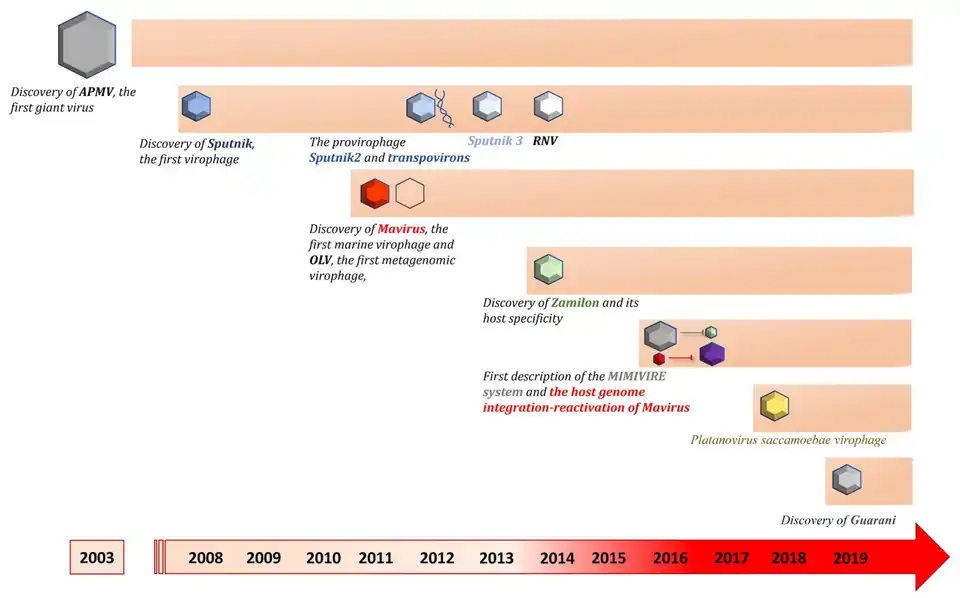 Discovery of APMV, the first giant virus

Discovery of Sputnik, the first virophage

The provirophage Sputnik2 and transpovirons

Sputnik 3

RNV

Discovery of Mavirus, the first marine virophage and OLV, the first metagenomic virophage,

Discovery of Zamilon and its host specificity

First description of the MIMIVIRE system and the host genome integration-reactivation of Mavirus

Platanovirus saccamoebae virophage

Discovery of Guarani

2003 2008 2009 2010 2011 2012 2013 2014 2015 2016 2017 2018 2019